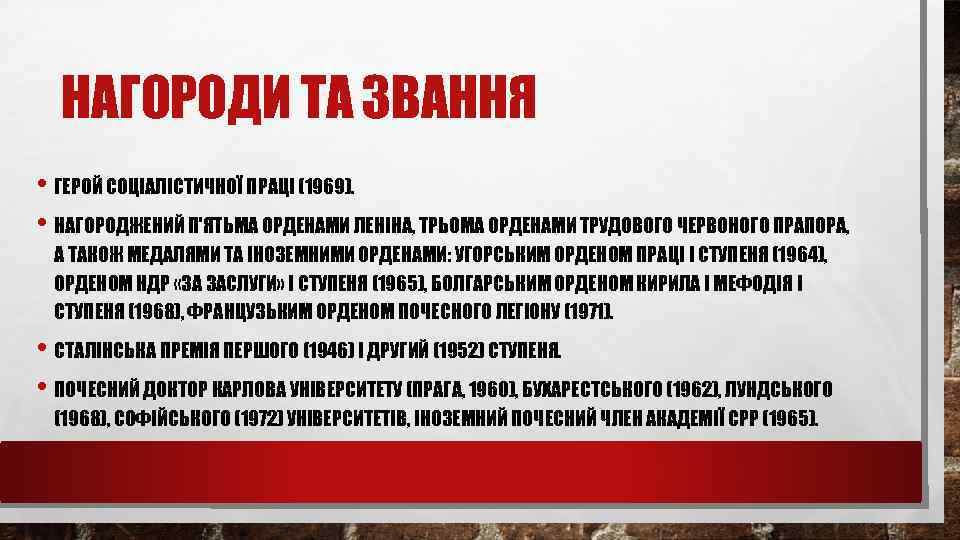 НАГОРОДИ ТА ЗВАННЯ

• ГЕРОЙ СОЦІАЛІСТИЧНОЇ ПРАЦІ (1969).

• НАГОРОДЖЕНИЙ П'ЯТЬМА ОРДЕНАМИ ЛЕНІНА, ТРЬОМА ОРДЕНАМИ ТРУДОВОГО ЧЕРВОНОГО ПРАПОРА, А ТАКОЖ МЕДАЛЯМИ ТА ІНОЗЕМНИМИ ОРДЕНАМИ: УГОРСЬКИМ ОРДЕНОМ ПРАЦІ І СТУПЕНЯ (1964), ОРДЕНОМ НДР «ЗА ЗАСЛУГИ» І СТУПЕНЯ (1965), БОЛГАРСЬКИМ ОРДЕНОМ КИРИЛА І МЕФОДІЯ І СТУПЕНЯ (1968), ФРАНЦУЗЬКИМ ОРДЕНОМ ПОЧЕСНОГО ЛЕГІОНУ (1971).

• СТАЛІНСЬКА ПРЕМІЯ ПЕРШОГО (1946) І ДРУГИЙ (1952) СТУПЕНЯ.

• ПОЧЕСНИЙ ДОКТОР КАРЛОВА УНІВЕРСИТЕТУ (ПРАГА, 1960), БУХАРЕСТСЬКОГО (1962), ЛУНДСЬКОГО (1968), СОФІЙСЬКОГО (1972) УНІВЕРСИТЕТІВ, ІНОЗЕМНИЙ ПОЧЕСНИЙ ЧЛЕН АКАДЕМІЇ СРР (1965).